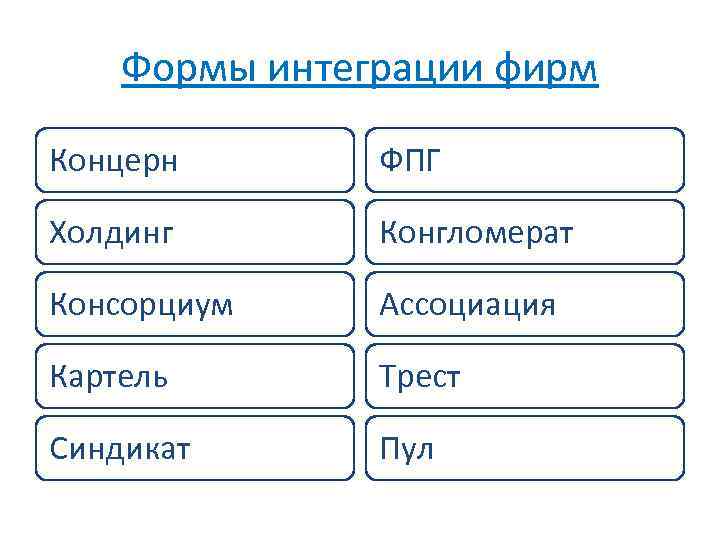 Формы интеграции фирм

Концерн

Холдинг

Консорциум

Картель

Синдикат

ФПГ

Конгломерат

Ассоциация

Трест

Пул